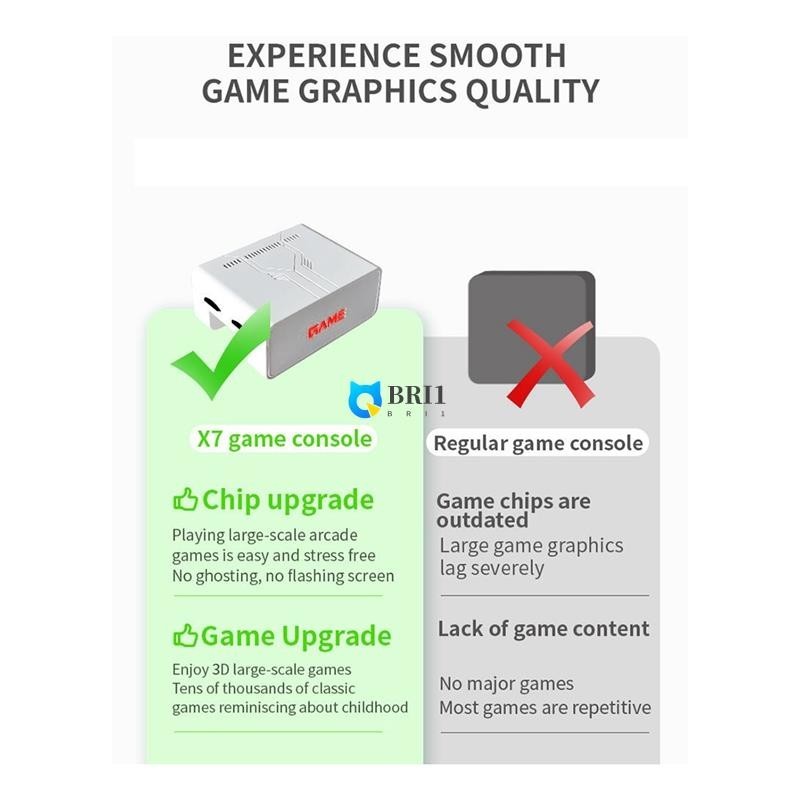 EXPERIENCE SMOOTH GAME GRAPHICS QUALITY

GAME

BRI1
BRI1

X7 game console

Chip upgrade

Playing large-scale arcade games is easy and stress free
No ghosting, no flashing screen

Game Upgrade

Enjoy 3D large-scale games
Tens of thousands of classic games reminiscing about childhood

Regular game console

Game chips are outdated

Large game graphics lag severely

Lack of game content

No major games
Most games are repetitive